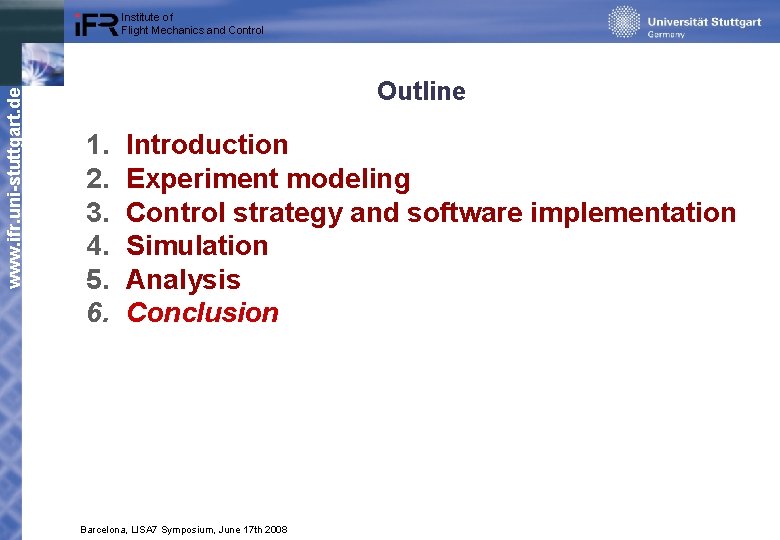 iFR Institute of Flight Mechanics and Control

Universität Stuttgart
Germany

www.ifr.uni-stuttgart.de

Outline

1. Introduction
2. Experiment modeling
3. Control strategy and software implementation
4. Simulation
5. Analysis
6. Conclusion

Barcelona, LISA7 Symposium, June 17th 2008